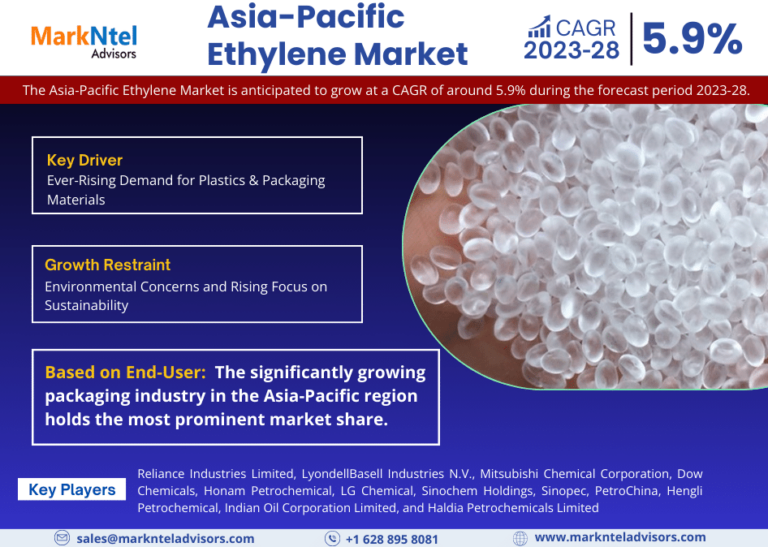 MarkNtel Advisors

Asia-Pacific Ethylene Market

CAGR 2023-28 | 5.9%

The Asia-Pacific Ethylene Market is anticipated to grow at a CAGR of around 5.9% during the forecast period 2023-28.

Key Driver
Ever-Rising Demand for Plastics & Packaging Materials

Growth Restraint
Environmental Concerns and Rising Focus on Sustainability

Based on End-User: The significantly growing packaging industry in the Asia-Pacific region holds the most prominent market share.

Key Players

Reliance Industries Limited, LyondellBasell Industries N.V., Mitsubishi Chemical Corporation, Dow Chemicals, Honam Petrochemical, LG Chemical, Sinochem Holdings, Sinopec, PetroChina, Hengli Petrochemical, Indian Oil Corporation Limited, and Haldia Petrochemicals Limited

sales@marknteladvisors.com
+1 628 895 8081
www.marknteladvisors.com